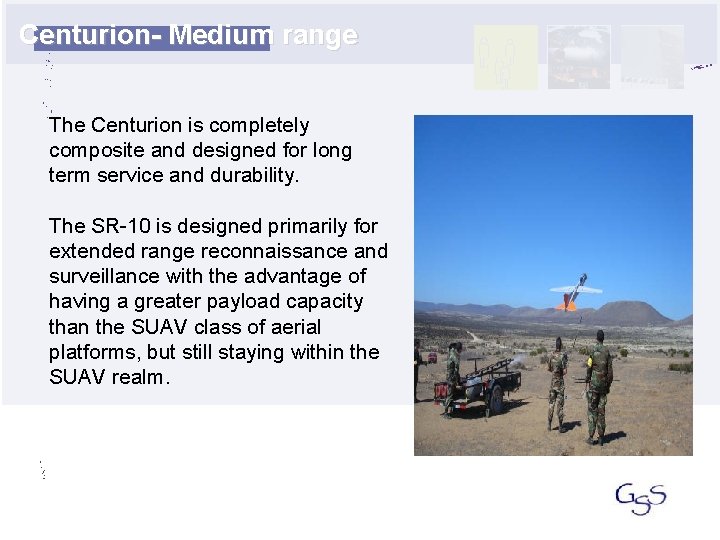 Centurion- Medium range

The Centurion is completely composite and designed for long term service and durability.

The SR-10 is designed primarily for extended range reconnaissance and surveillance with the advantage of having a greater payload capacity than the SUAV class of aerial platforms, but still staying within the SUAV realm.

GSS